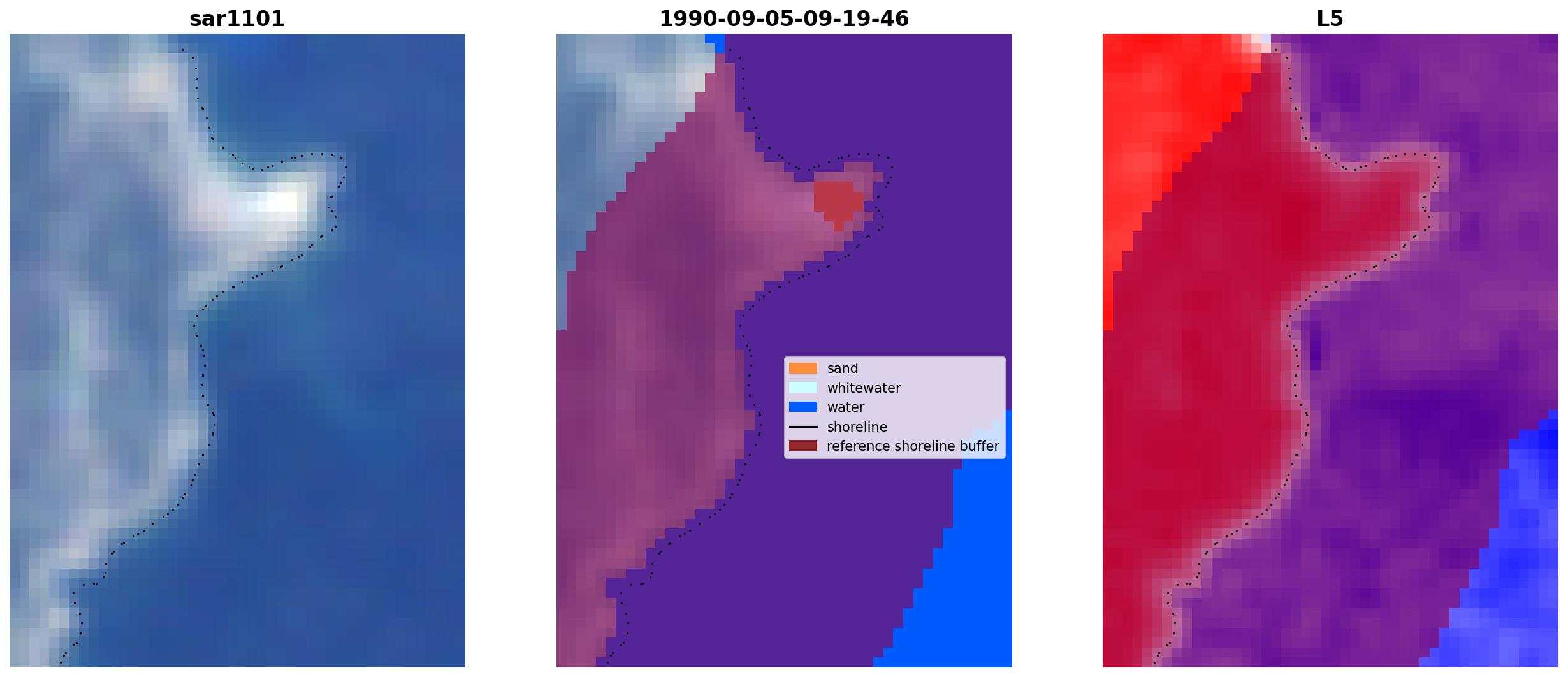 sar1101

1990-09-05-09-19-46

sand
whitewater
water
shoreline
reference shoreline buffer

L5